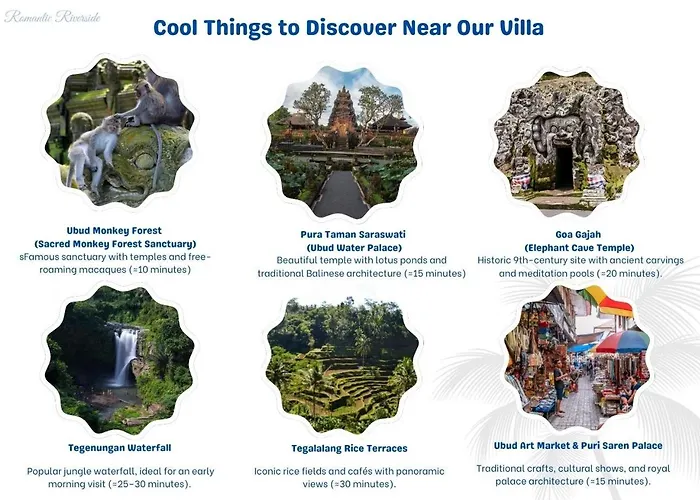 Romantic Riverside

Cool Things to Discover Near Our Villa

Ubud Monkey Forest
(Sacred Monkey Forest Sanctuary)
sFamous sanctuary with temples and free-roaming macaques (≈10 minutes)

Pura Taman Saraswati
(Ubud Water Palace)
Beautiful temple with lotus ponds and traditional Balinese architecture (≈15 minutes)

Goa Gajah
(Elephant Cave Temple)
Historic 9th-century site with ancient carvings and meditation pools (≈20 minutes).

Tegenungan Waterfall

Popular jungle waterfall, ideal for an early morning visit (≈25–30 minutes).

Tegalalang Rice Terraces

Iconic rice fields and cafés with panoramic views (≈30 minutes).

Ubud Art Market & Puri Saren Palace

Traditional crafts, cultural shows, and royal palace architecture (≈15 minutes).